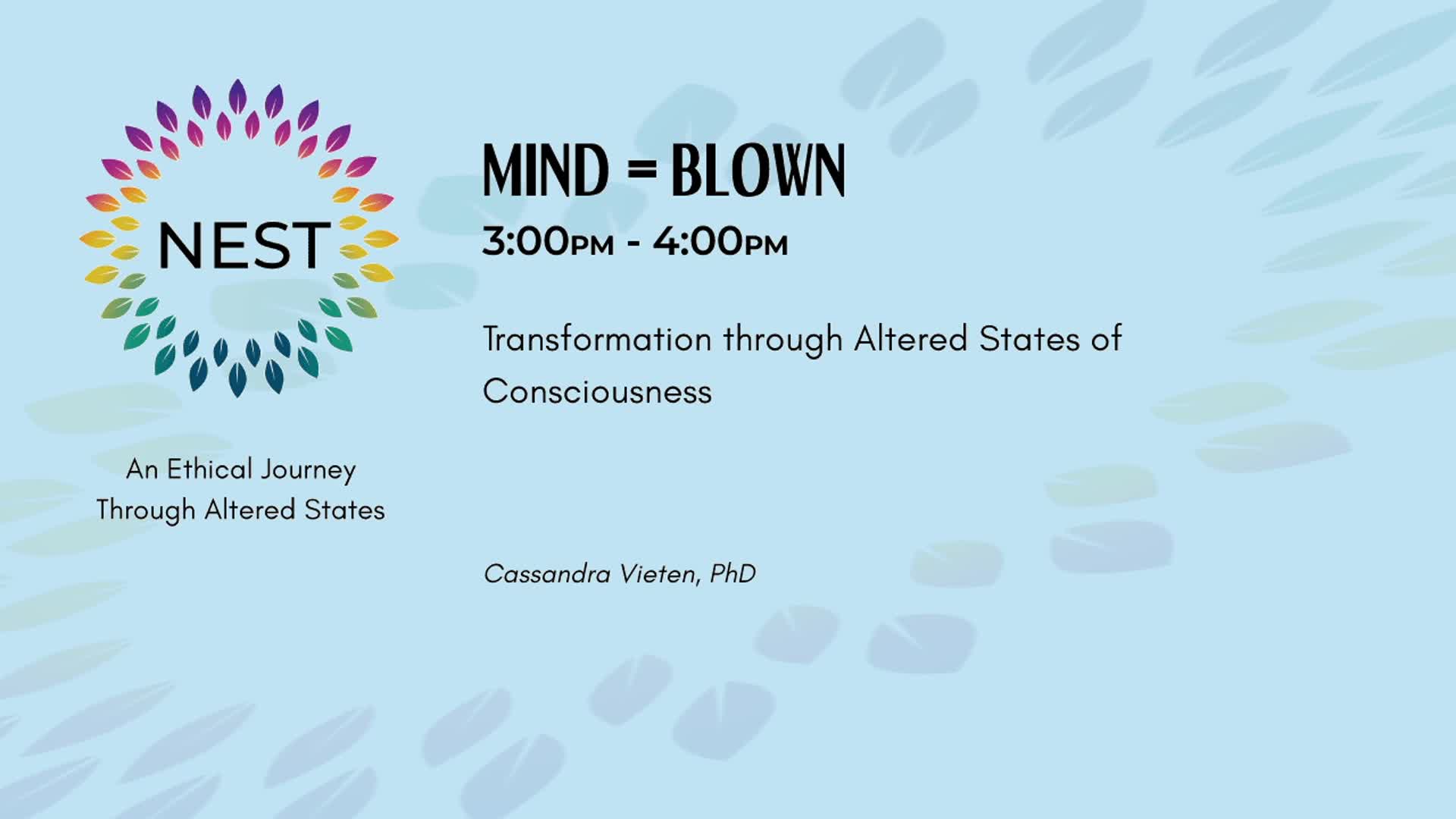 NEST

An Ethical Journey Through Altered States

MIND = BLOWN

3:00PM - 4:00PM

Transformation through Altered States of Consciousness

Cassandra Vieten, PhD